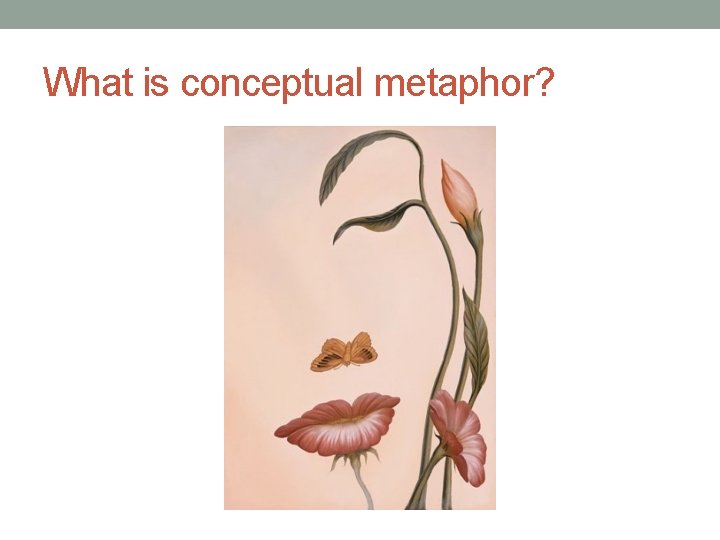 What is conceptual metaphor?